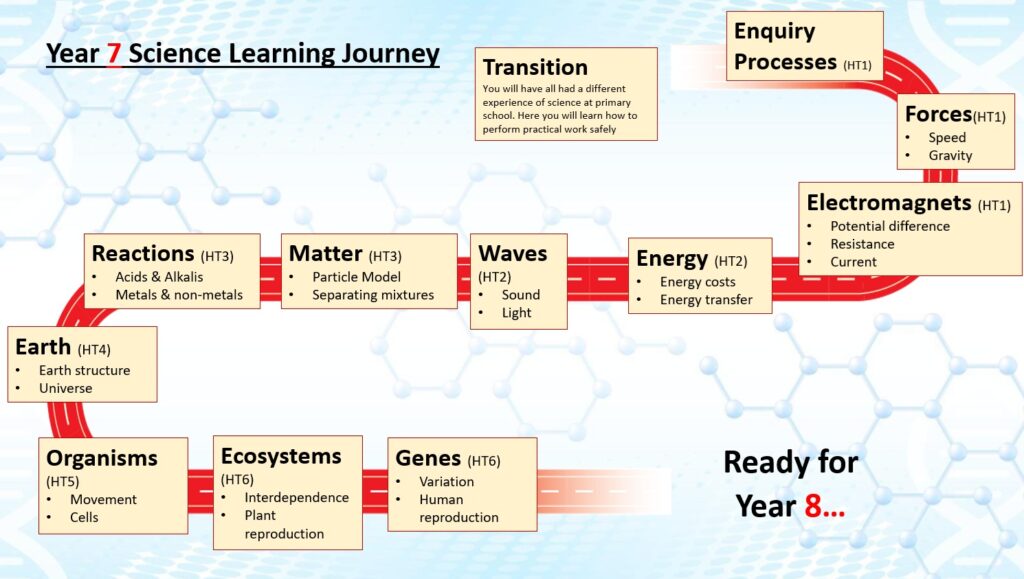 Year 7 Science Learning Journey

Transition
You will have all had a different experience of science at primary school. Here you will learn how to perform practical work safely

Enquiry Processes (HT1)

Forces(HT1)
• Speed
• Gravity

Electromagnets (HT1)
• Potential difference
• Resistance
• Current

Energy (HT2)
• Energy costs
• Energy transfer

Waves (HT2)
• Sound
• Light

Matter (HT3)
• Particle Model
• Separating mixtures

Reactions (HT3)
• Acids & Alkalis
• Metals & non-metals

Earth (HT4)
• Earth structure
• Universe

Organisms (HT5)
• Movement
• Cells

Ecosystems (HT6)
• Interdependence
• Plant reproduction

Genes (HT6)
• Variation
• Human reproduction

Ready for Year 8…